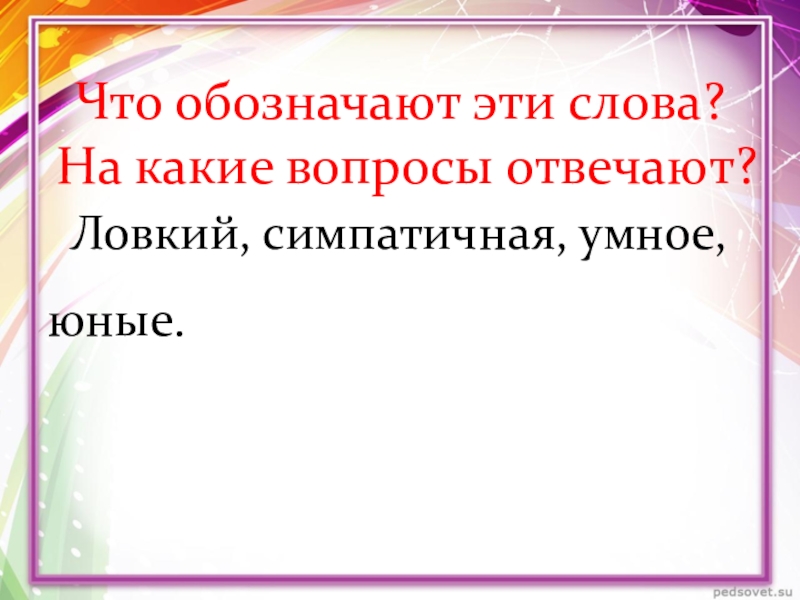 Что обозначают эти слова?
На какие вопросы отвечают?

Ловкий, симпатичная, умное,

юные.

pedsovet.su